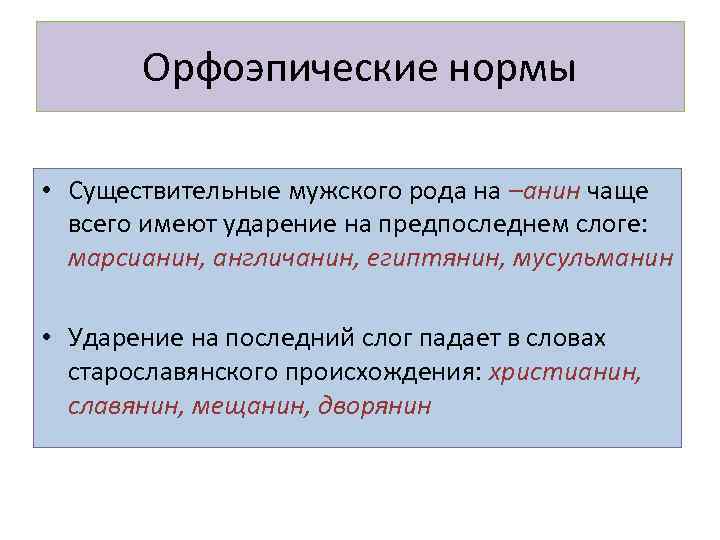 Орфоэпические нормы

• Существительные мужского рода на –анин чаще всего имеют ударение на предпоследнем слоге: марсианин, англичанин, египтянин, мусульманин

• Ударение на последний слог падает в словах старославянского происхождения: христианин, славянин, мещанин, дворянин